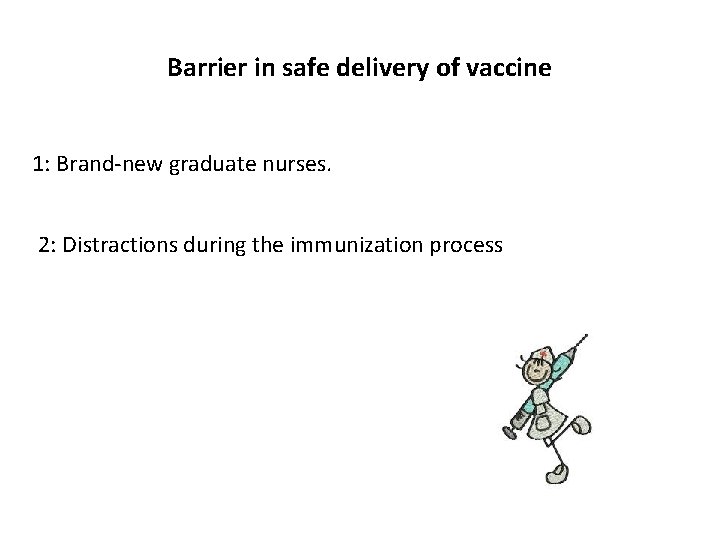 Barrier in safe delivery of vaccine

1: Brand-new graduate nurses.

2: Distractions during the immunization process